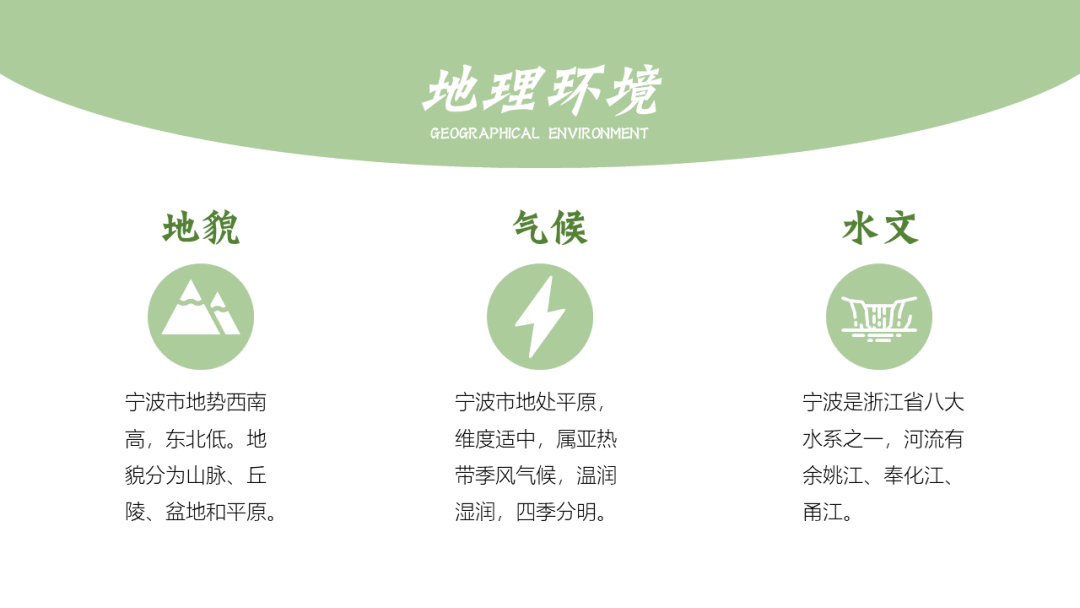 地理环境
GEOGRAPHICAL ENVIRONMENT

地貌

宁波市地势西南高，东北低。地貌分为山脉、丘陵、盆地和平原。

气候

宁波市地处平原，维度适中，属亚热带季风气候，温润湿润，四季分明。

水文

宁波是浙江省八大水系之一，河流有余姚江、奉化江、甬江。